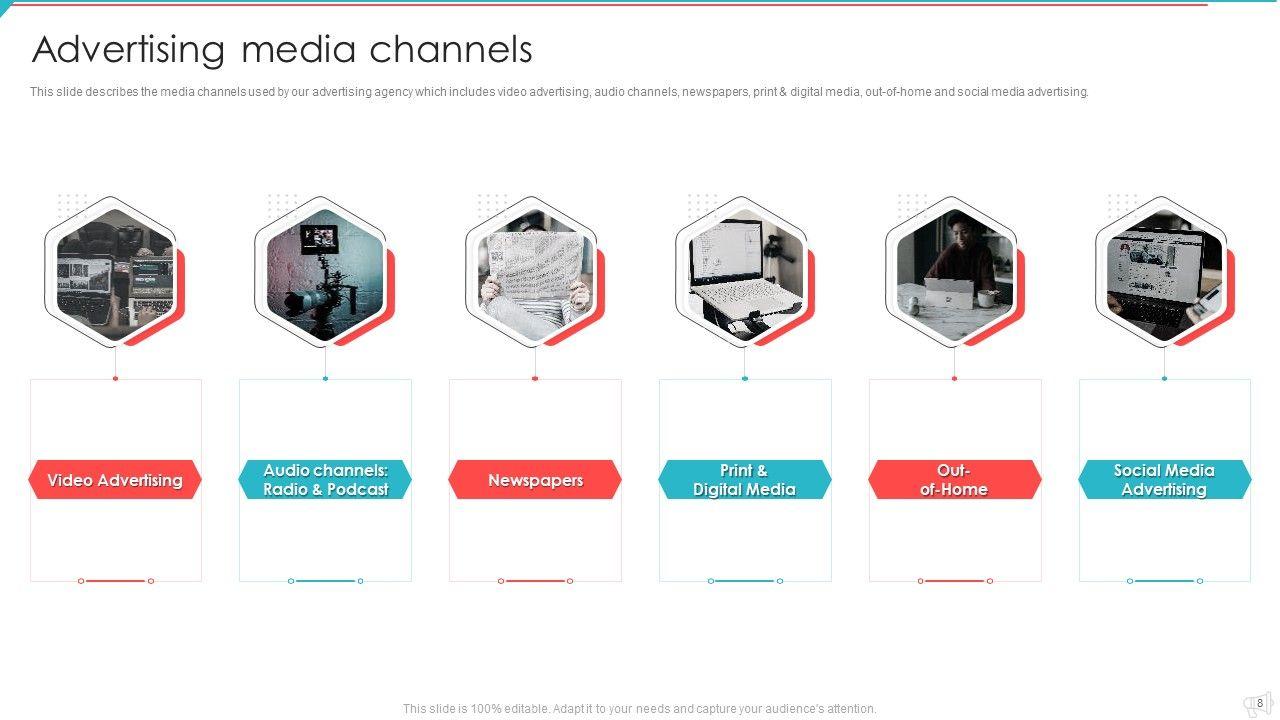 Advertising media channels

This slide describes the media channels used by our advertising agency which includes video advertising, audio channels, newspapers, print & digital media, out-of-home and social media advertising.

Video Advertising

Audio channels: Radio & Podcast

Newspapers

Print & Digital Media

Out-of-Home

Social Media Advertising

This slide is 100% editable. Adapt it to your needs and capture your audience's attention.

8